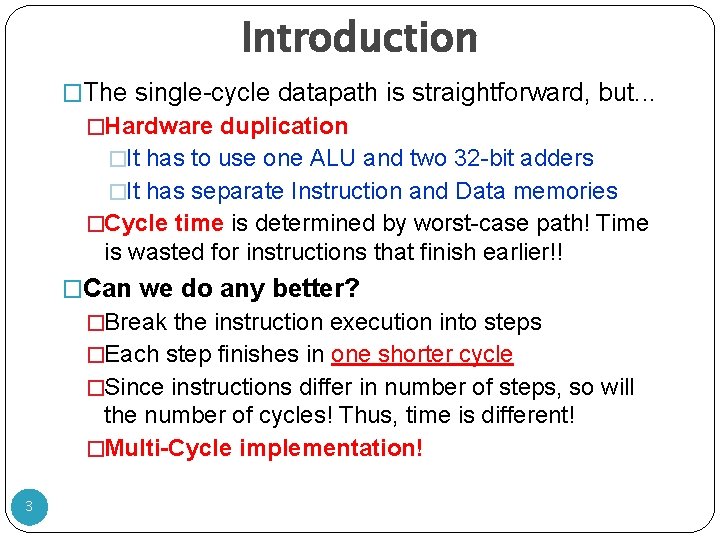 Introduction

□The single-cycle datapath is straightforward, but...

□Hardware duplication

□It has to use one ALU and two 32-bit adders

□It has separate Instruction and Data memories

□Cycle time is determined by worst-case path! Time is wasted for instructions that finish earlier!!

□Can we do any better?

□Break the instruction execution into steps

□Each step finishes in one shorter cycle

□Since instructions differ in number of steps, so will the number of cycles! Thus, time is different!

□Multi-Cycle implementation!

3